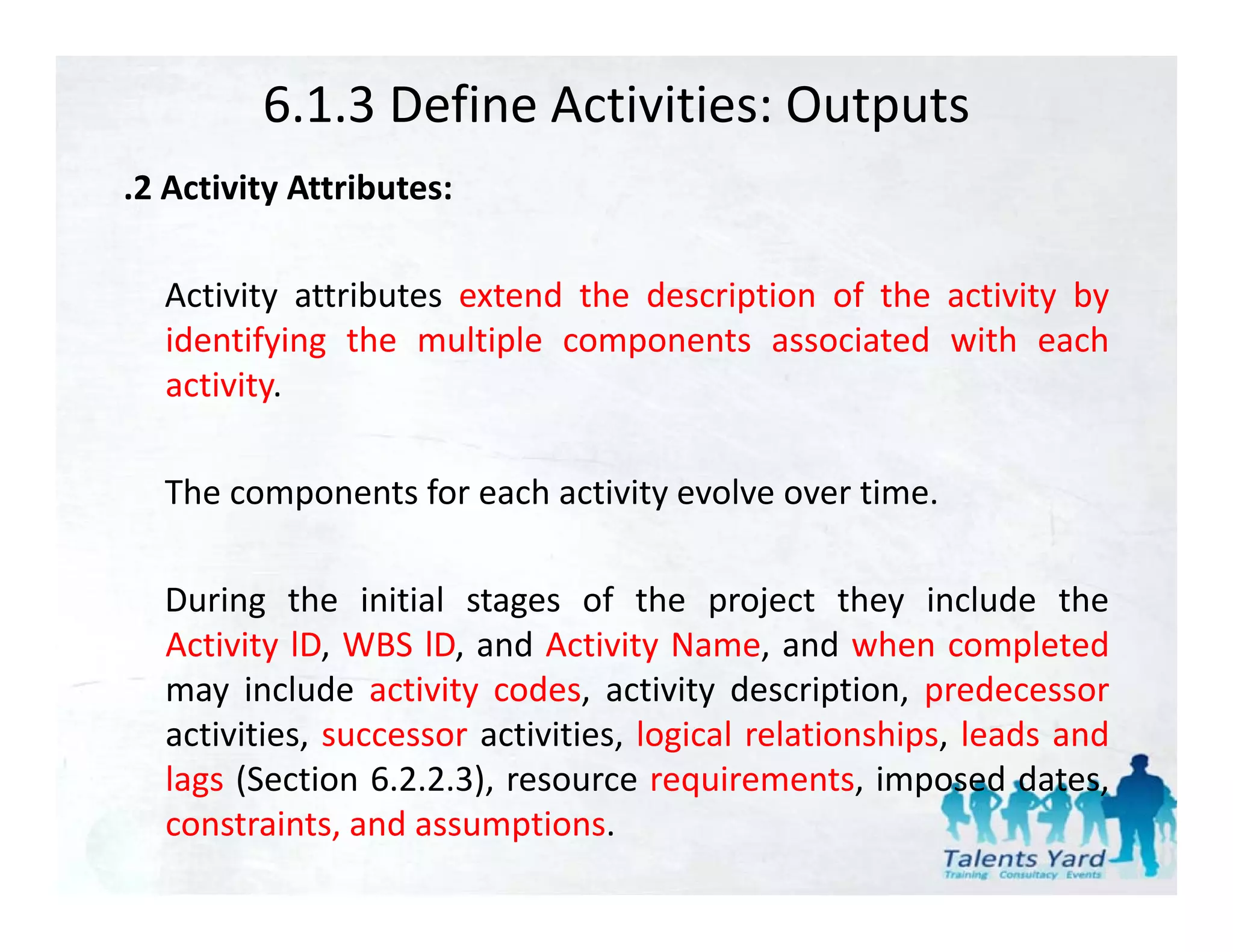 6.1.3 Define Activities: Outputs

.2 Activity Attributes:

Activity attributes extend the description of the activity by identifying the multiple components associated with each activity.

The components for each activity evolve over time.

During the initial stages of the project they include the Activity lD, WBS lD, and Activity Name, and when completed may include activity codes, activity description, predecessor activities, successor activities, logical relationships, leads and lags (Section 6.2.2.3), resource requirements, imposed dates, constraints, and assumptions.

Talents Yard
Training Consultacy Events